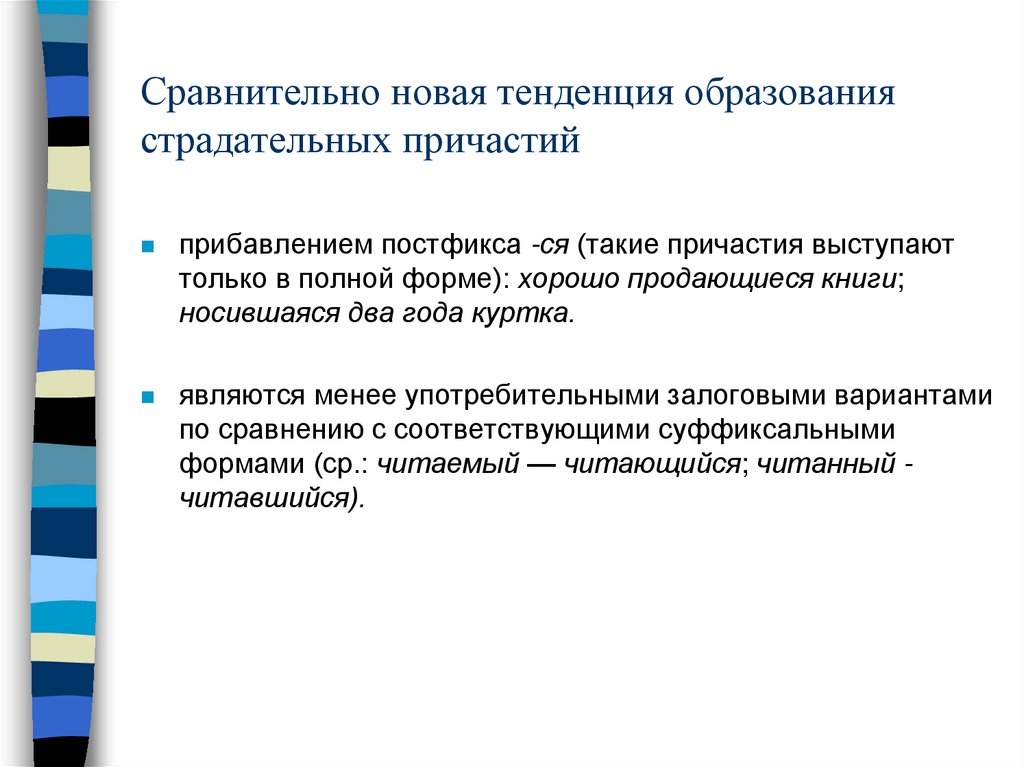 Сравнительно новая тенденция образования страдательных причастий

прибавлением постфикса -ся (такие причастия выступают только в полной форме): хорошо продающиеся книги; носившаяся два года куртка.

являются менее употребительными залоговыми вариантами по сравнению с соответствующими суффиксальными формами (ср.: читаемый — читающийся; читанный - читавшийся).